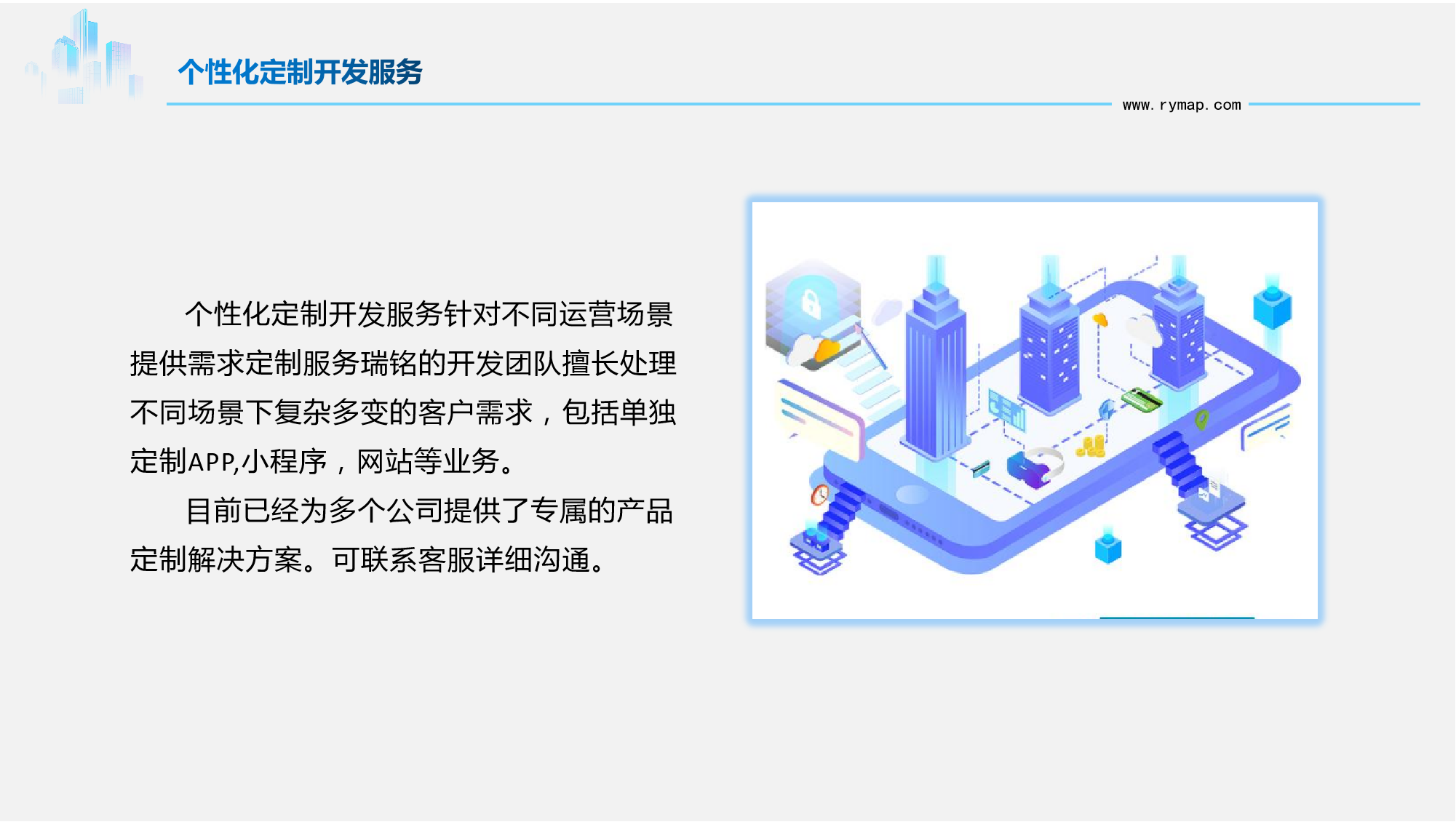 个性化定制开发服务

www.rymap.com

个性化定制开发服务针对不同运营场景提供需求定制服务瑞铭的开发团队擅长处理不同场景下复杂多变的客户需求，包括单独定制APP,小程序，网站等业务。

目前已经为多个公司提供了专属的产品定制解决方案。可联系客服详细沟通。